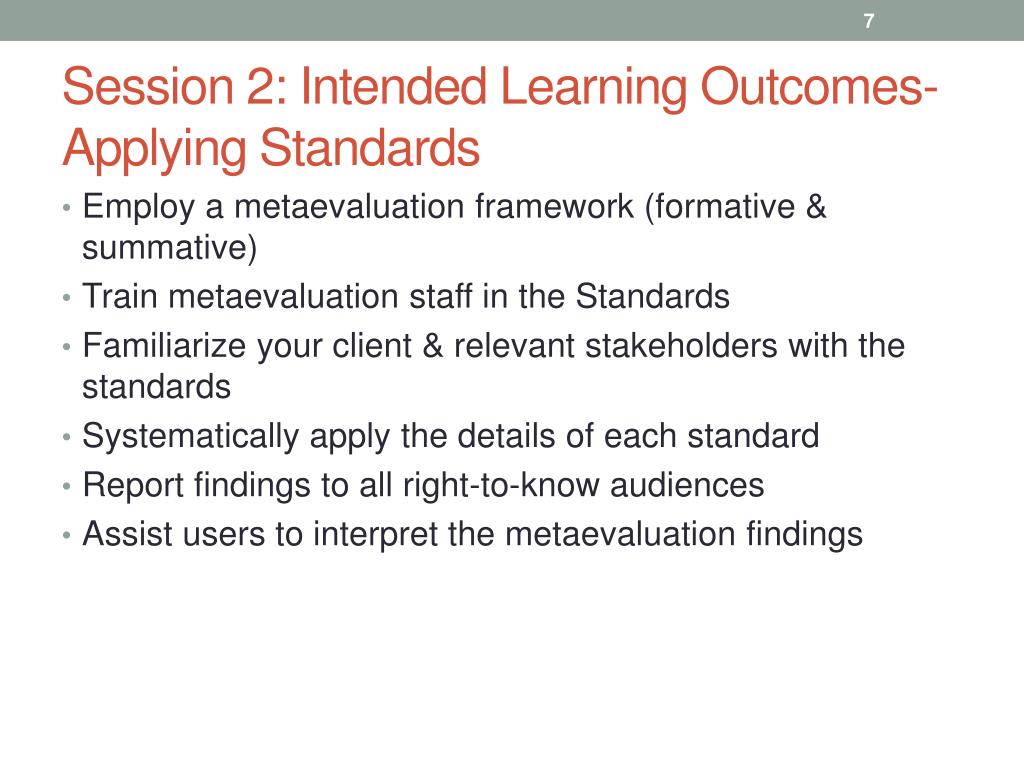 7

Session 2: Intended Learning Outcomes-Applying Standards

• Employ a metaevaluation framework (formative & summative)
• Train metaevaluation staff in the Standards
• Familiarize your client & relevant stakeholders with the standards
• Systematically apply the details of each standard
• Report findings to all right-to-know audiences
• Assist users to interpret the metaevaluation findings